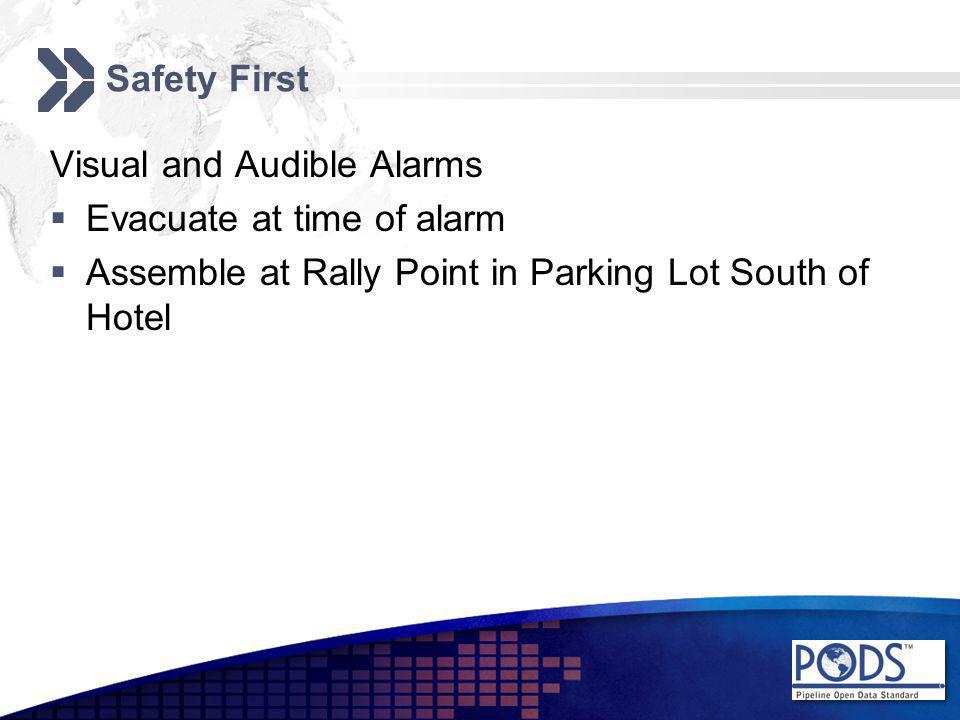 Safety First

Visual and Audible Alarms

▪ Evacuate at time of alarm

▪ Assemble at Rally Point in Parking Lot South of Hotel

PODS™
Pipeline Open Data Standard